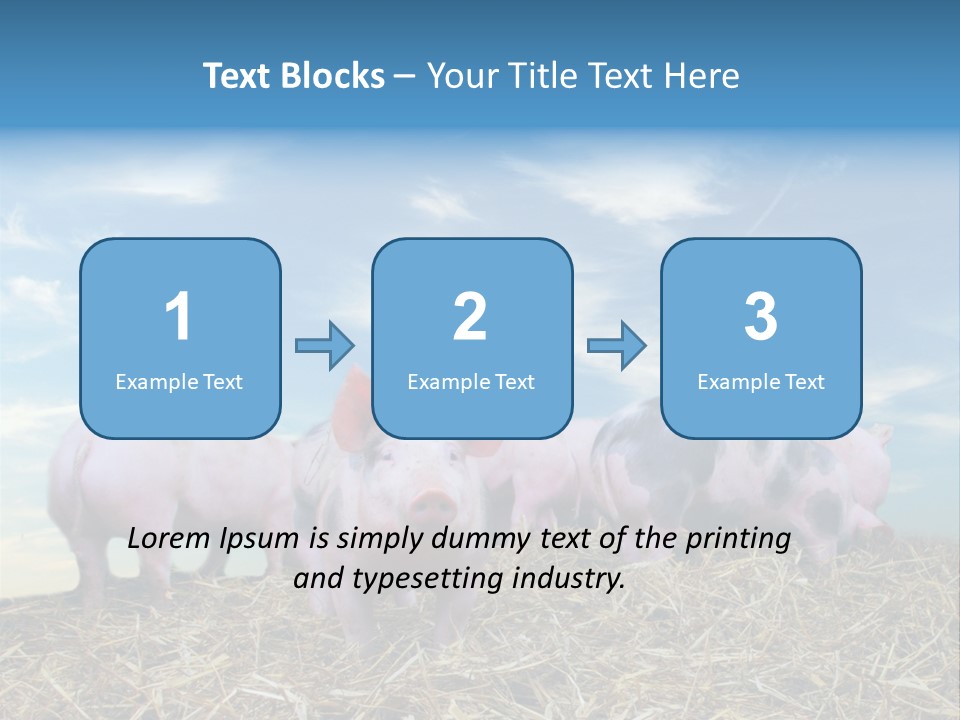 Text Blocks – Your Title Text Here

1
Example Text

2
Example Text

3
Example Text

Lorem Ipsum is simply dummy text of the printing and typesetting industry.